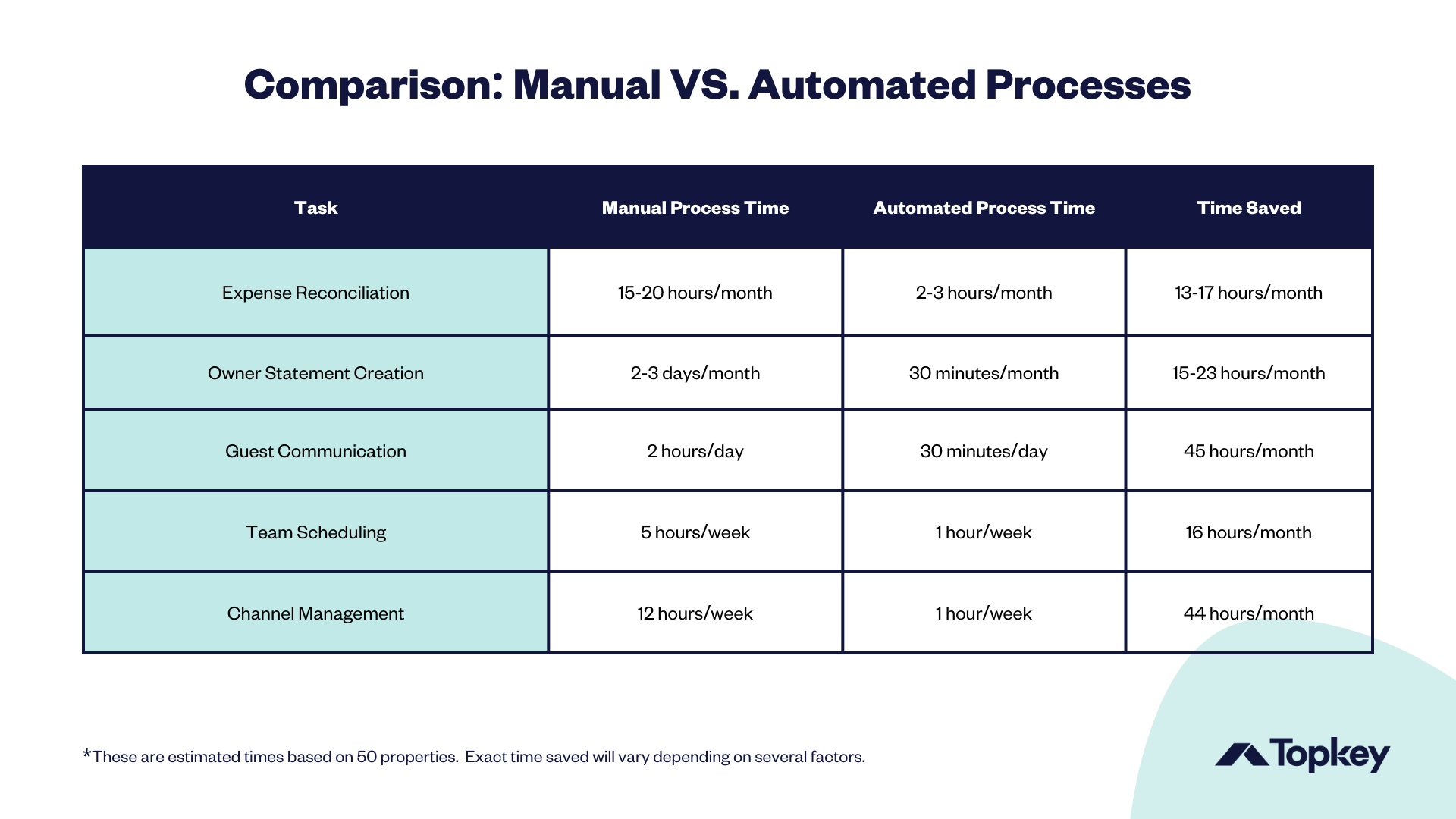 Comparison: Manual VS. Automated Processes

| Task | Manual Process Time | Automated Process Time | Time Saved |
|---|---|---|---|
| Expense Reconciliation | 15-20 hours/month | 2-3 hours/month | 13-17 hours/month |
| Owner Statement Creation | 2-3 days/month | 30 minutes/month | 15-23 hours/month |
| Guest Communication | 2 hours/day | 30 minutes/day | 45 hours/month |
| Team Scheduling | 5 hours/week | 1 hour/week | 16 hours/month |
| Channel Management | 12 hours/week | 1 hour/week | 44 hours/month |

*These are estimated times based on 50 properties. Exact time saved will vary depending on several factors.

Topkey